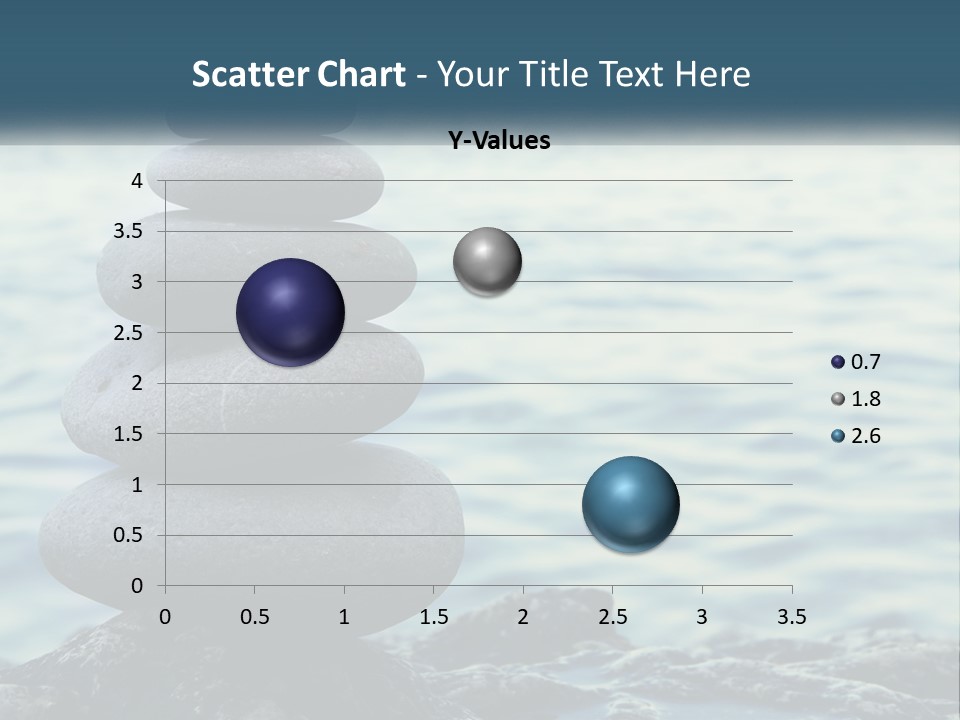 Scatter Chart - Your Title Text Here

Y-Values

4
3.5
3
2.5
2
1.5
1
0.5
0

0 0.5 1 1.5 2 2.5 3 3.5

0.7
1.8
2.6